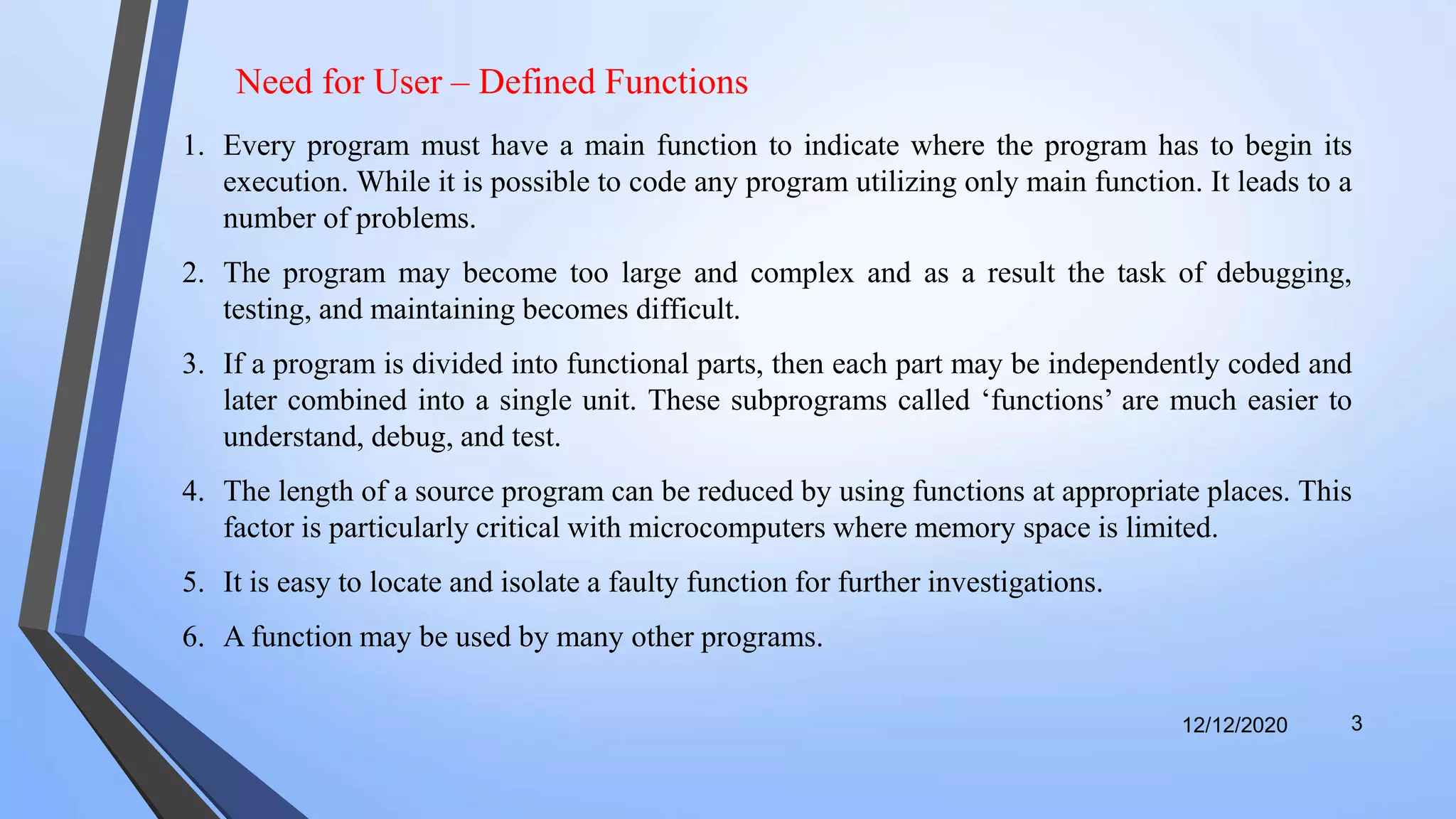 Need for User – Defined Functions

1. Every program must have a main function to indicate where the program has to begin its execution. While it is possible to code any program utilizing only main function. It leads to a number of problems.

2. The program may become too large and complex and as a result the task of debugging, testing, and maintaining becomes difficult.

3. If a program is divided into functional parts, then each part may be independently coded and later combined into a single unit. These subprograms called ‘functions’ are much easier to understand, debug, and test.

4. The length of a source program can be reduced by using functions at appropriate places. This factor is particularly critical with microcomputers where memory space is limited.

5. It is easy to locate and isolate a faulty function for further investigations.

6. A function may be used by many other programs.

12/12/2020

3